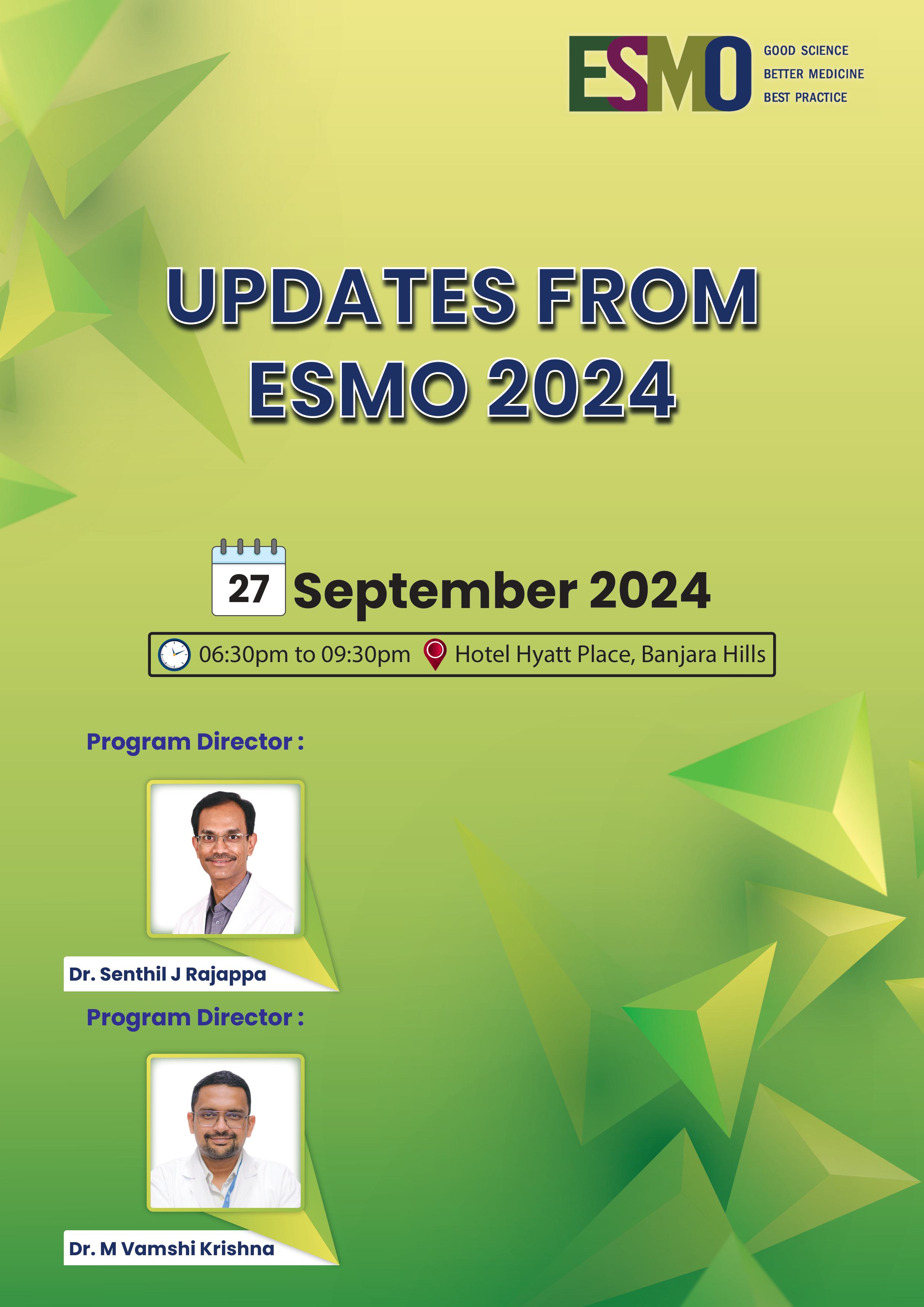 ESMO GOOD SCIENCE BETTER MEDICINE BEST PRACTICE

UPDATES FROM ESMO 2024

27 September 2024

06:30pm to 09:30pm Hotel Hyatt Place, Banjara Hills

Program Director :

Dr. Senthil J Rajappa

Program Director :

Dr. M Vamshi Krishna